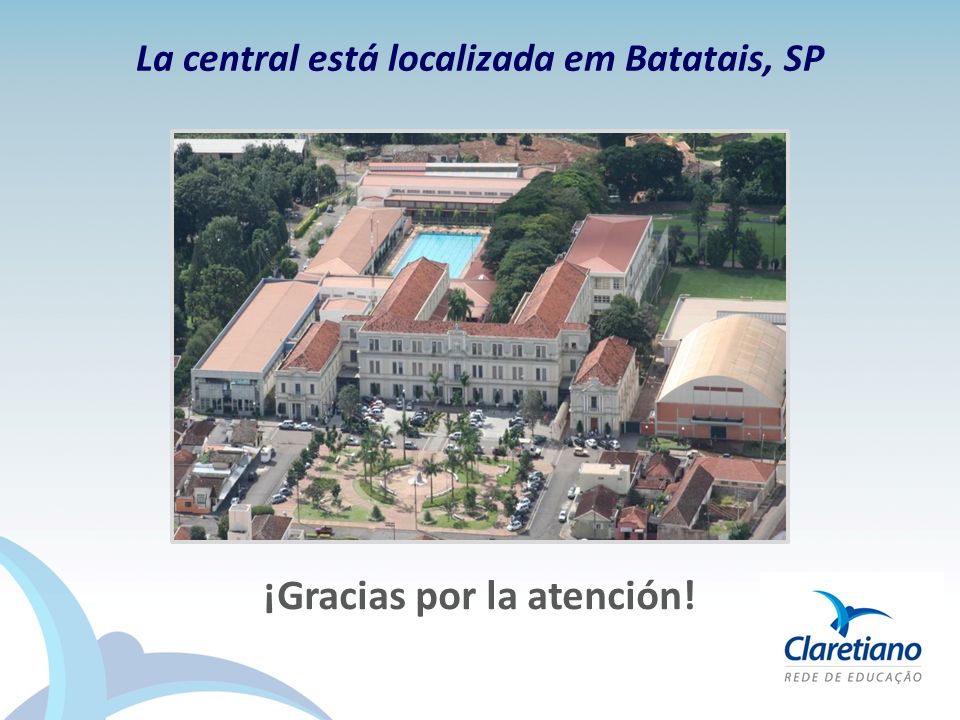 La central está localizada em Batatais, SP

¡Gracias por la atención!

Claretiano
REDE DE EDUCAÇÃO